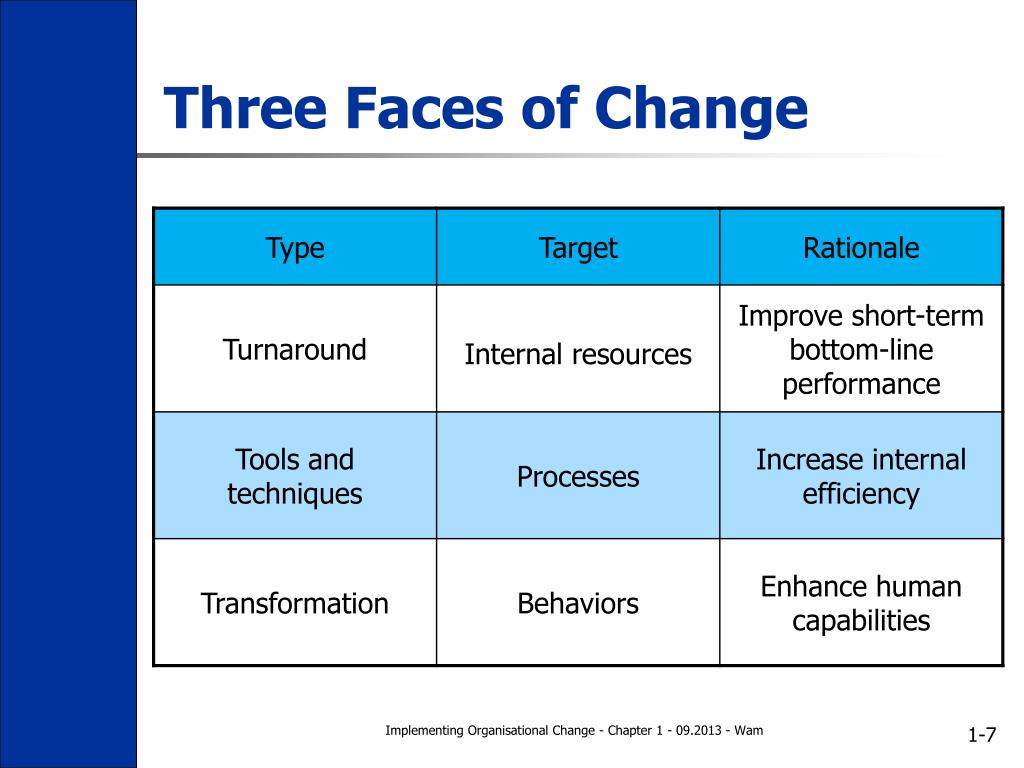 Three Faces of Change

| Type | Target | Rationale |
|---|---|---|
| Turnaround | Internal resources | Improve short-term bottom-line performance |
| Tools and techniques | Processes | Increase internal efficiency |
| Transformation | Behaviors | Enhance human capabilities |

Implementing Organisational Change - Chapter 1 - 09.2013 - Wam

1-7